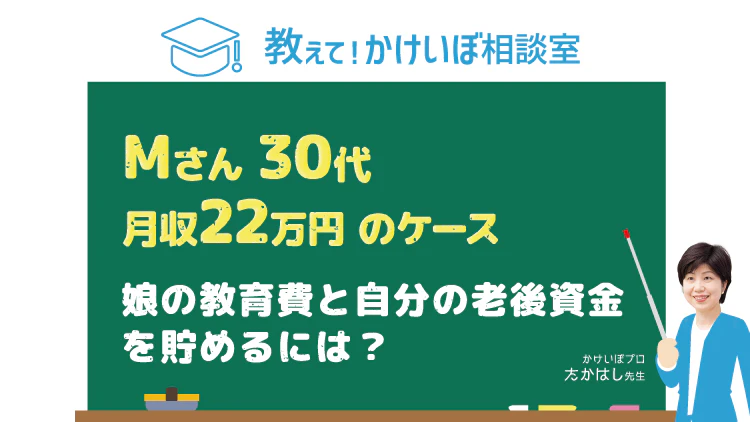 教えて！かけいぼ相談室

Mさん 30代
月収22万円 のケース

娘の教育費と自分の老後資金を貯めるには？

かけいぼプロ
たかはし先生